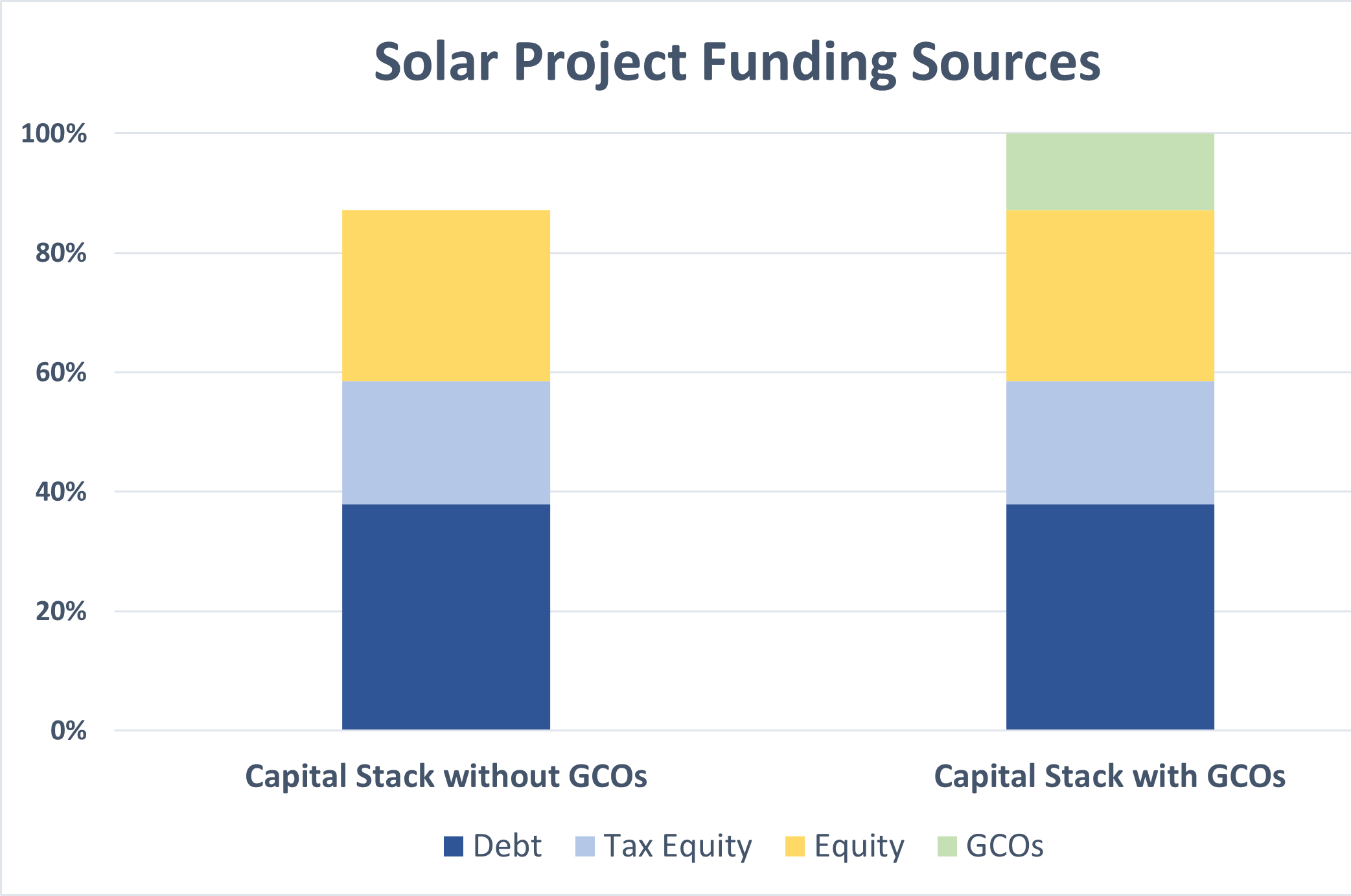 Solar Project Funding Sources

100%
80%
60%
40%
20%
0%

Capital Stack without GCOs
Capital Stack with GCOs

Debt  Tax Equity  Equity  GCOs